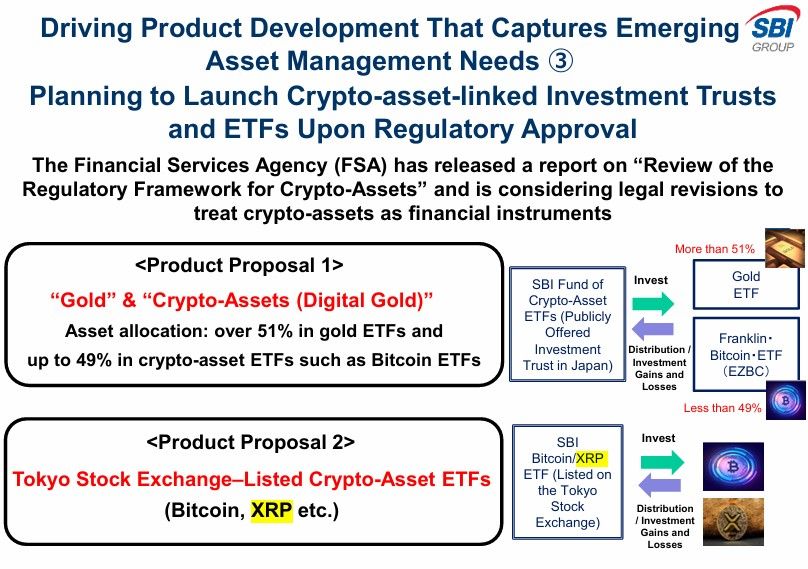 Driving Product Development That Captures Emerging Asset Management Needs ③
Planning to Launch Crypto-asset-linked Investment Trusts and ETFs Upon Regulatory Approval

SBI GROUP

The Financial Services Agency (FSA) has released a report on "Review of the Regulatory Framework for Crypto-Assets" and is considering legal revisions to treat crypto-assets as financial instruments

<Product Proposal 1>
"Gold" & "Crypto-Assets (Digital Gold)"
Asset allocation: over 51% in gold ETFs and up to 49% in crypto-asset ETFs such as Bitcoin ETFs

SBI Fund of Crypto-Asset ETFs (Publicly Offered Investment Trust in Japan)

Invest

Distribution / Investment Gains and Losses

More than 51%

Gold ETF

Franklin・Bitcoin・ETF (EZBC)

Less than 49%

<Product Proposal 2>
Tokyo Stock Exchange–Listed Crypto-Asset ETFs
(Bitcoin, XRP etc.)

SBI Bitcoin/XRP ETF (Listed on the Tokyo Stock Exchange)

Invest

Distribution / Investment Gains and Losses